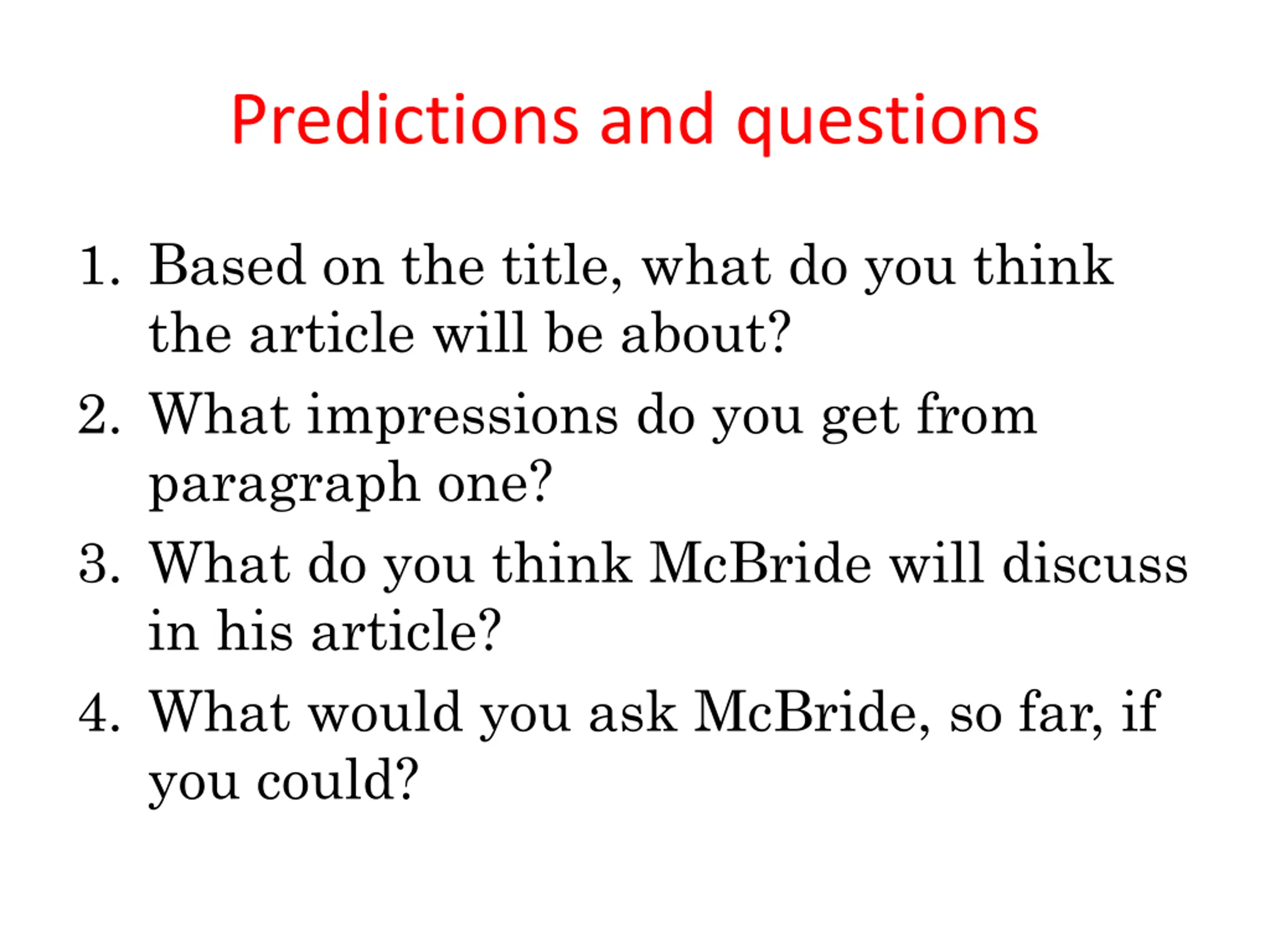 Predictions and questions

1. Based on the title, what do you think the article will be about?
2. What impressions do you get from paragraph one?
3. What do you think McBride will discuss in his article?
4. What would you ask McBride, so far, if you could?